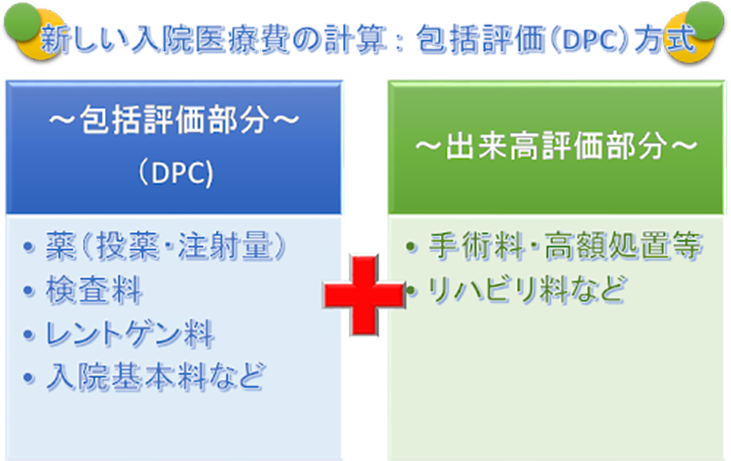 新しい入院医療費の計算：包括評価（DPC）方式

～包括評価部分～
（DPC）

• 薬（投薬・注射量）
• 検査料
• レントゲン料
• 入院基本料など

～出来高評価部分～

• 手術料・高額処置等
• リハビリ料など